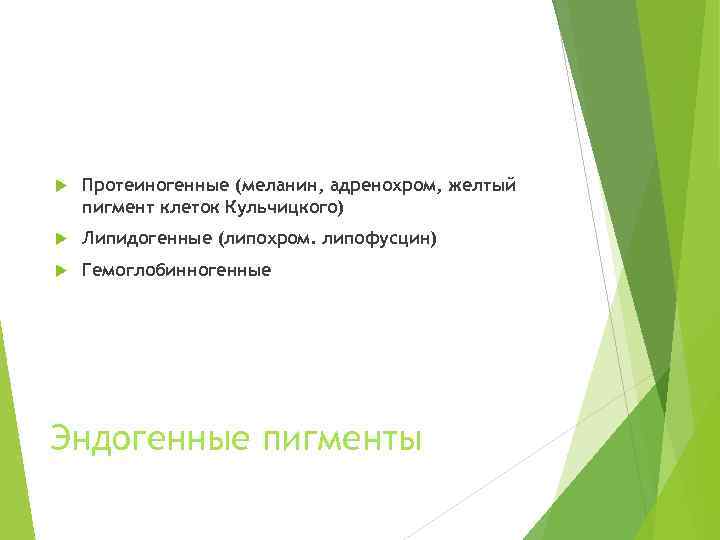 Протеиногенные (меланин, адренохром, желтый пигмент клеток Кульчицкого)

Липидогенные (липохром. липофусцин)

Гемоглобинногенные

Эндогенные пигменты